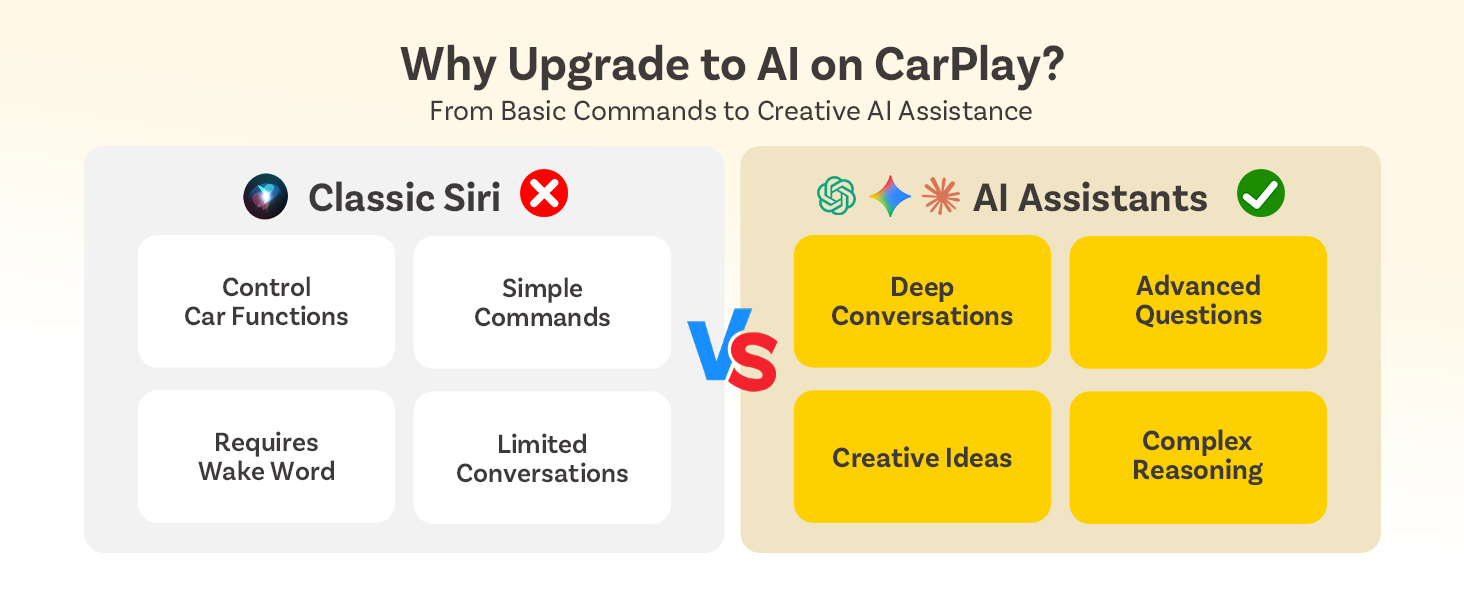 Why Upgrade to AI on CarPlay?
From Basic Commands to Creative AI Assistance

Classic Siri

Control Car Functions

Simple Commands

Requires Wake Word

Limited Conversations

VS

AI Assistants

Deep Conversations

Advanced Questions

Creative Ideas

Complex Reasoning